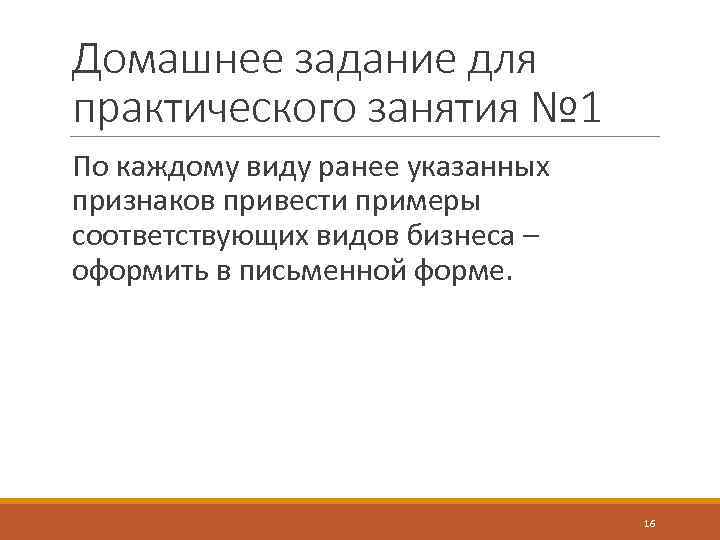 Домашнее задание для практического занятия №1

По каждому виду ранее указанных признаков привести примеры соответствующих видов бизнеса – оформить в письменной форме.

16